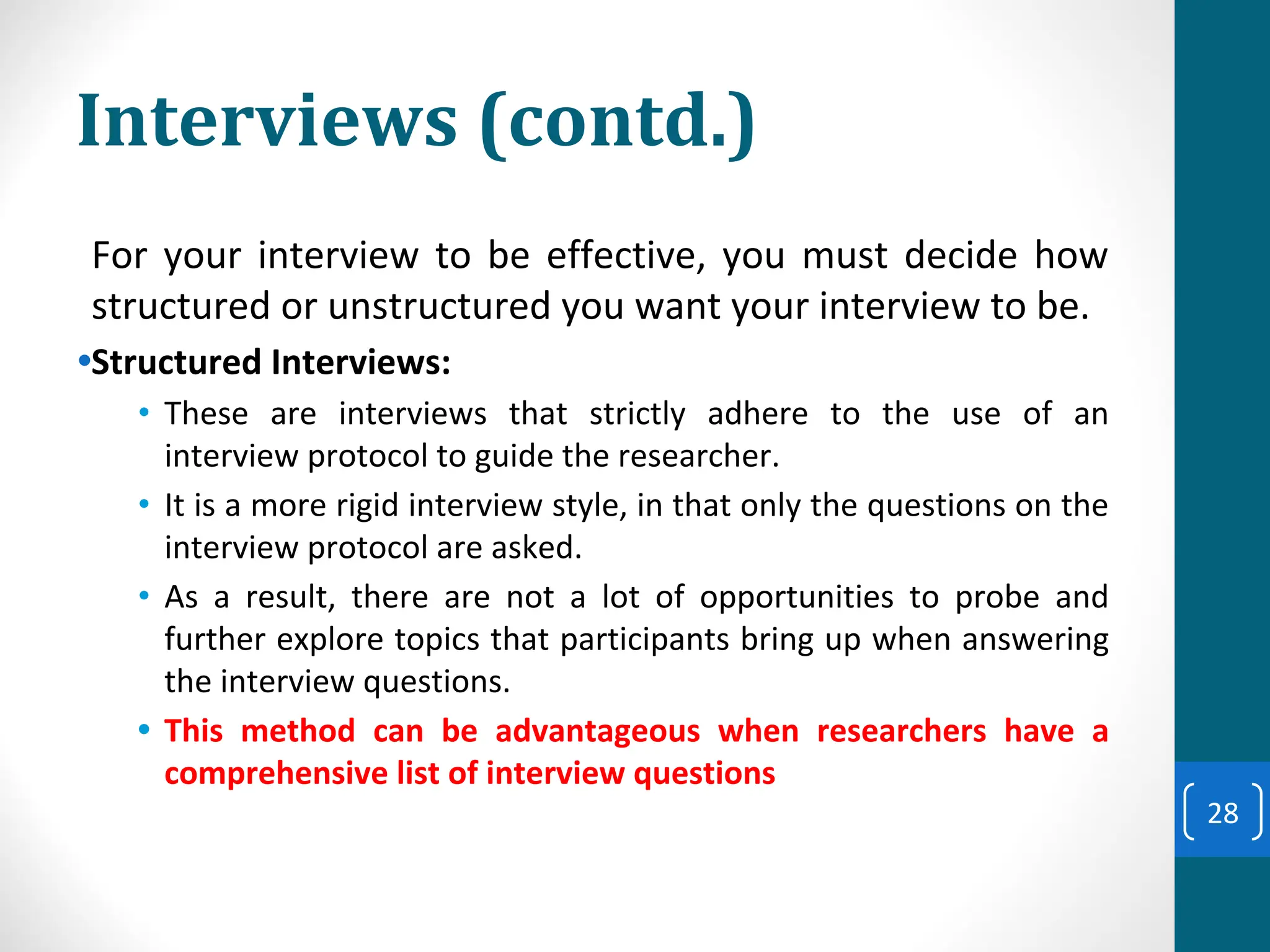 Interviews (contd.)

For your interview to be effective, you must decide how structured or unstructured you want your interview to be.

•Structured Interviews:

• These are interviews that strictly adhere to the use of an interview protocol to guide the researcher.

• It is a more rigid interview style, in that only the questions on the interview protocol are asked.

• As a result, there are not a lot of opportunities to probe and further explore topics that participants bring up when answering the interview questions.

• This method can be advantageous when researchers have a comprehensive list of interview questions

28